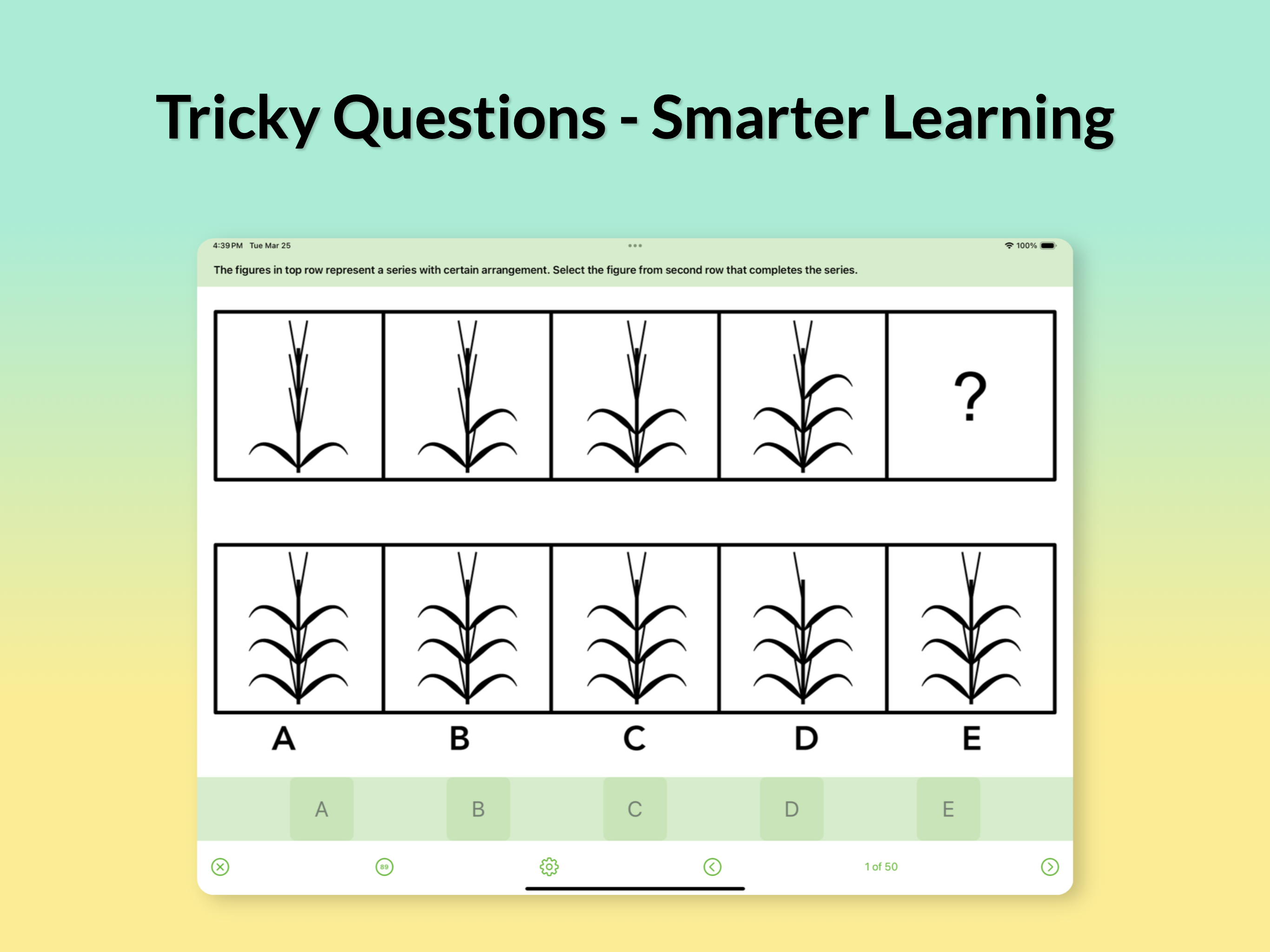 Tricky Questions - Smarter Learning

4:39 PM Tue Mar 25

100%

The figures in top row represent a series with certain arrangement. Select the figure from second row that completes the series.

?

A B C D E

A B C D E

89

1 of 50